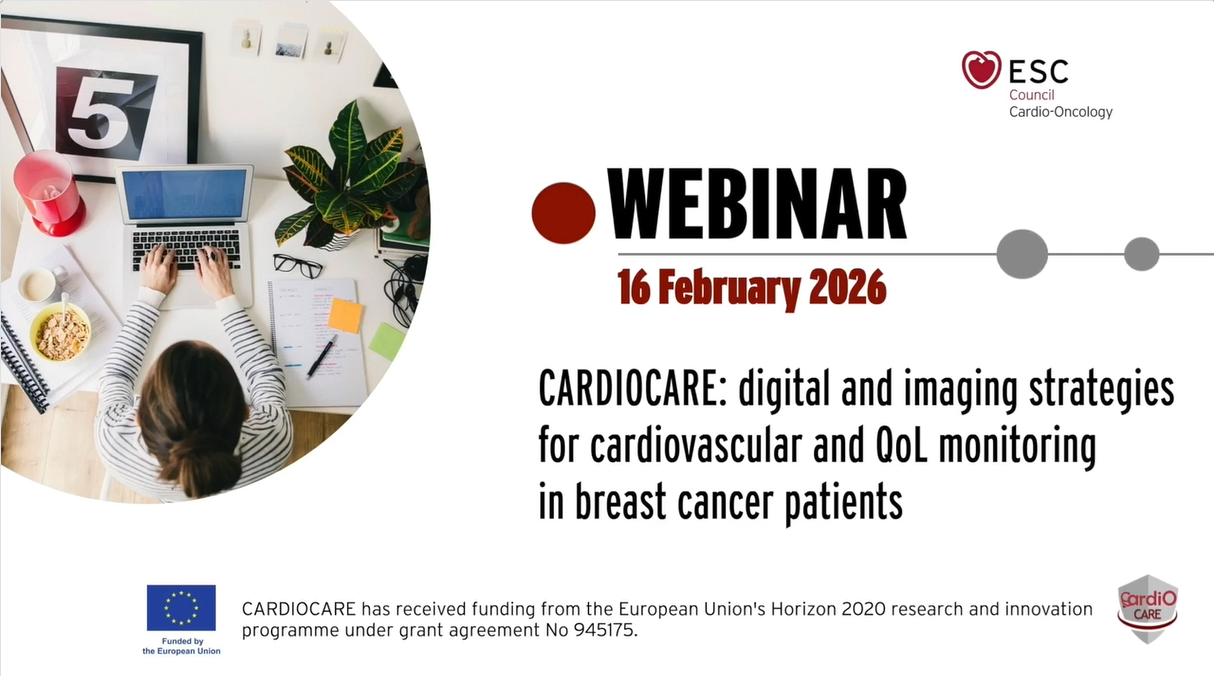 5

ESC
Council
Cardio-Oncology

WEBINAR

16 February 2026

CARDIOCARE: digital and imaging strategies for cardiovascular and QoL monitoring in breast cancer patients

Funded by the European Union

CARDIOCARE has received funding from the European Union's Horizon 2020 research and innovation programme under grant agreement No 945175.

CardiO CARE